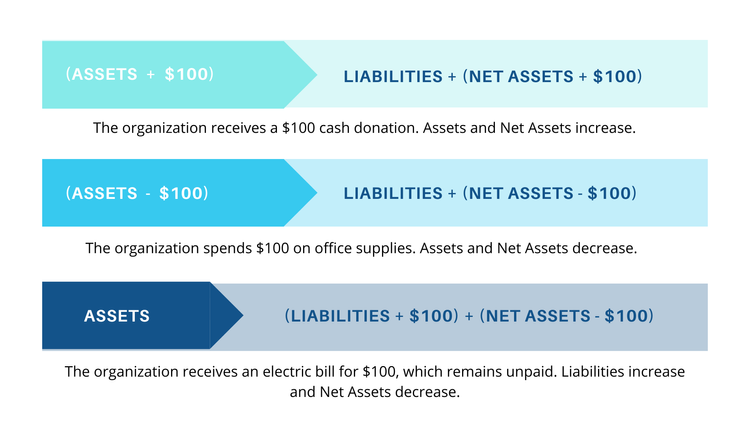 (ASSETS + \$100) LIABILITIES + (NET ASSETS + \$100)

The organization receives a \$100 cash donation. Assets and Net Assets increase.

(ASSETS - \$100) LIABILITIES + (NET ASSETS - \$100)

The organization spends \$100 on office supplies. Assets and Net Assets decrease.

ASSETS (LIABILITIES + \$100) + (NET ASSETS - \$100)

The organization receives an electric bill for \$100, which remains unpaid. Liabilities increase and Net Assets decrease.